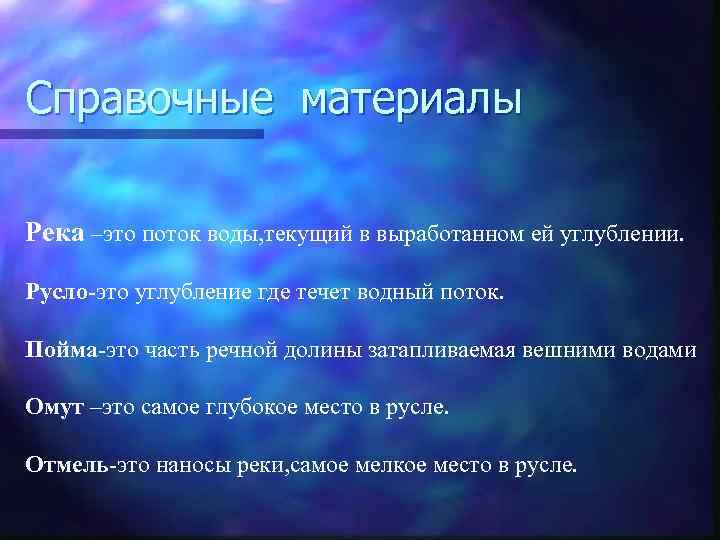 Справочные материалы

Река –это поток воды,текущий в выработанном ей углублении.

Русло-это углубление где течет водный поток.

Пойма-это часть речной долины затапливаемая вешними водами

Омут –это самое глубокое место в русле.

Отмель-это наносы реки,самое мелкое место в русле.